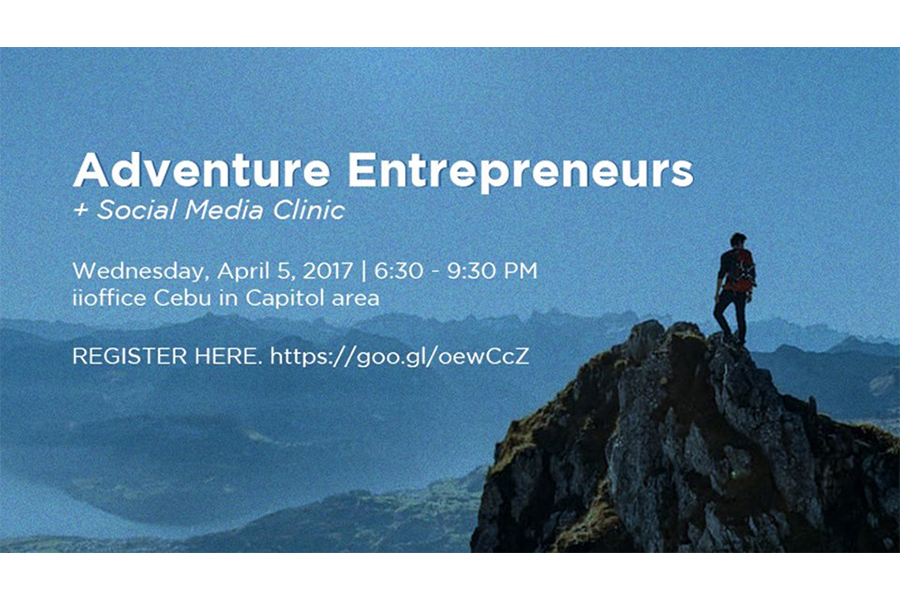 Adventure Entrepreneurs
+ Social Media Clinic

Wednesday, April 5, 2017 | 6:30 - 9:30 PM
iioffice Cebu in Capitol area

REGISTER HERE. https://goo.gl/oewCcZ